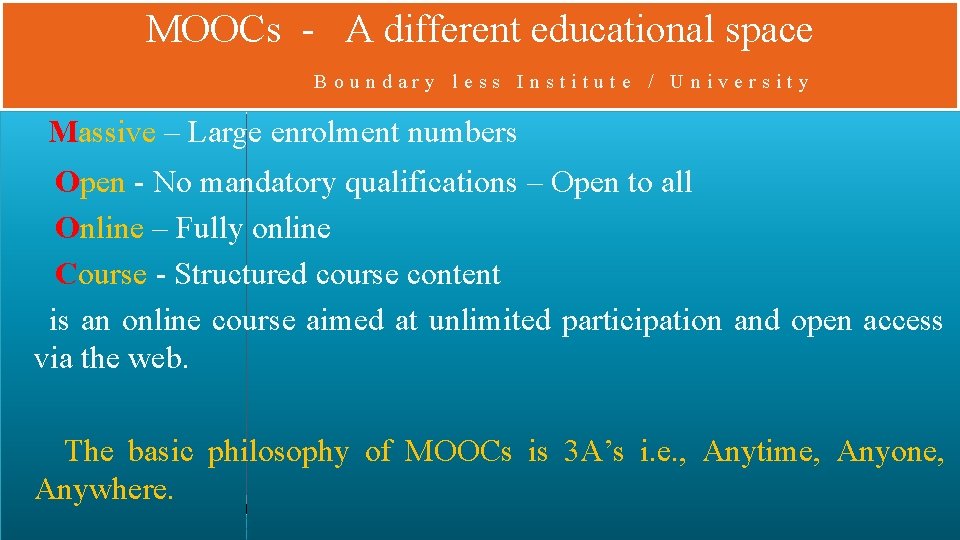 MOOCs - A different educational space

Boundary less Institute / University

Massive – Large enrolment numbers

Open - No mandatory qualifications – Open to all

Online – Fully online

Course - Structured course content

is an online course aimed at unlimited participation and open access via the web.

The basic philosophy of MOOCs is 3A’s i.e., Anytime, Anyone, Anywhere.